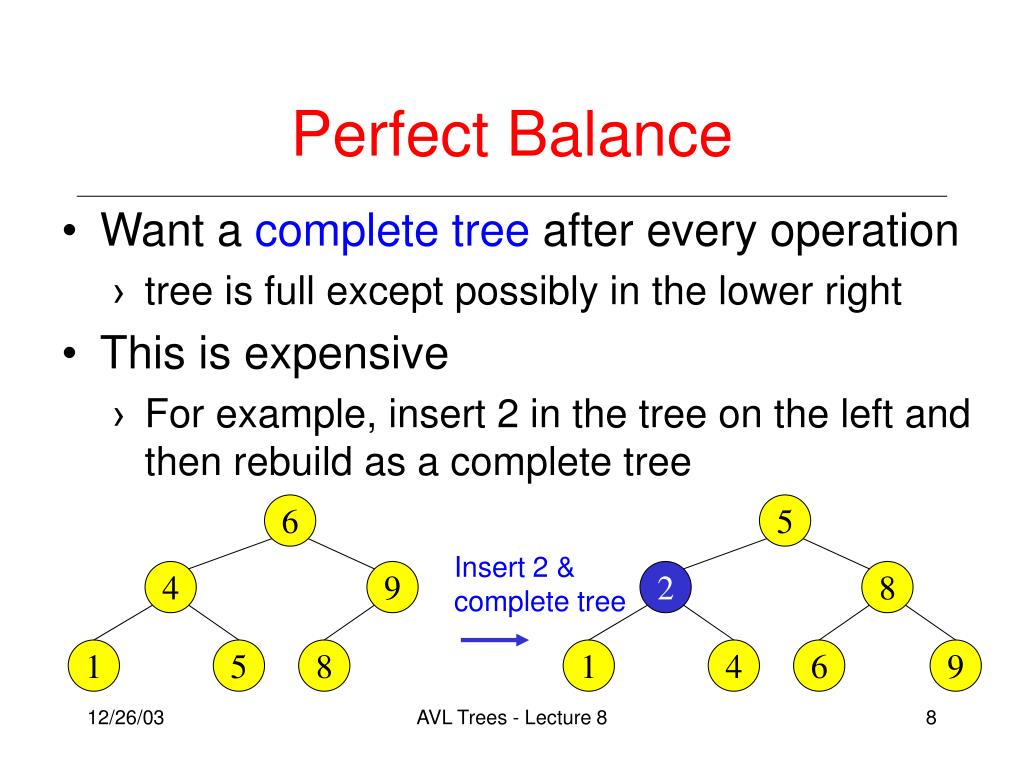 Perfect Balance

• Want a complete tree after every operation
› tree is full except possibly in the lower right

• This is expensive
› For example, insert 2 in the tree on the left and then rebuild as a complete tree

6
4
9
1
5
8

Insert 2 & complete tree

5
2
8
1
4
6
9

12/26/03
AVL Trees - Lecture 8
8